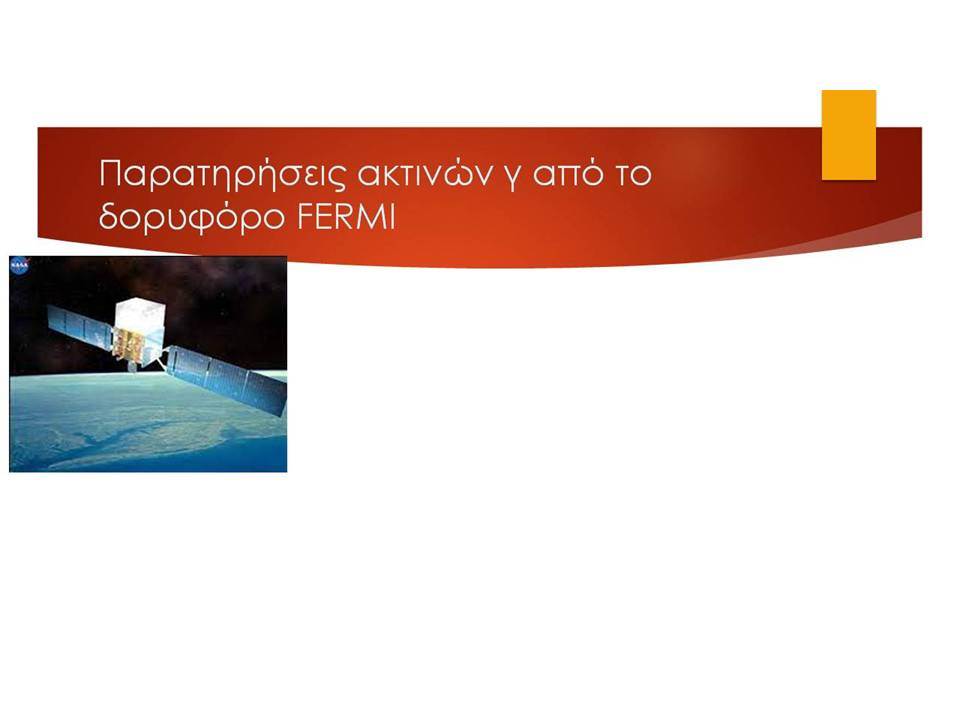 Παρατηρήσεις ακτινών γ από το δορυφόρο FERMI

NASA